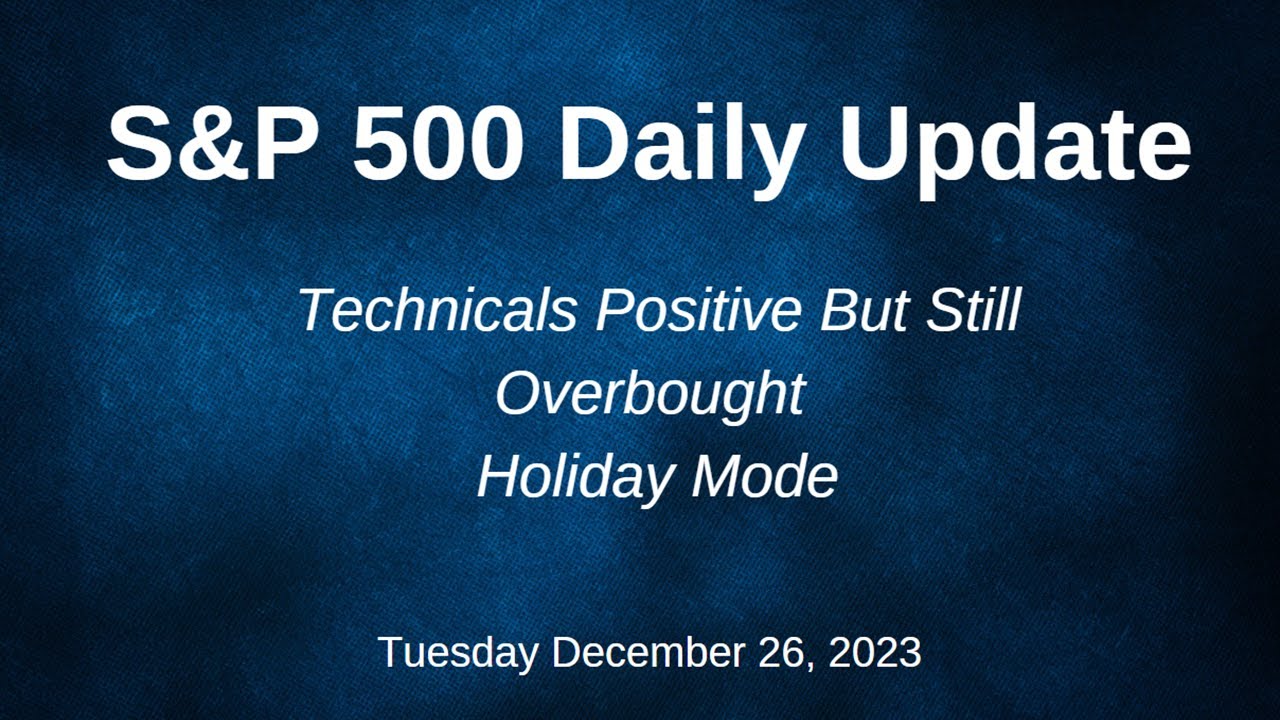 S&P 500 Daily Update

Technicals Positive But Still Overbought
Holiday Mode

Tuesday December 26, 2023